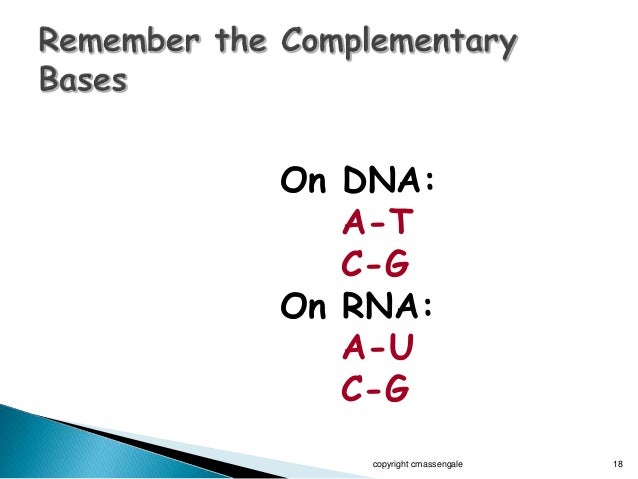 Remember the Complementary Bases

On DNA:
A-T
C-G
On RNA:
A-U
C-G

copyright cmassengale

18